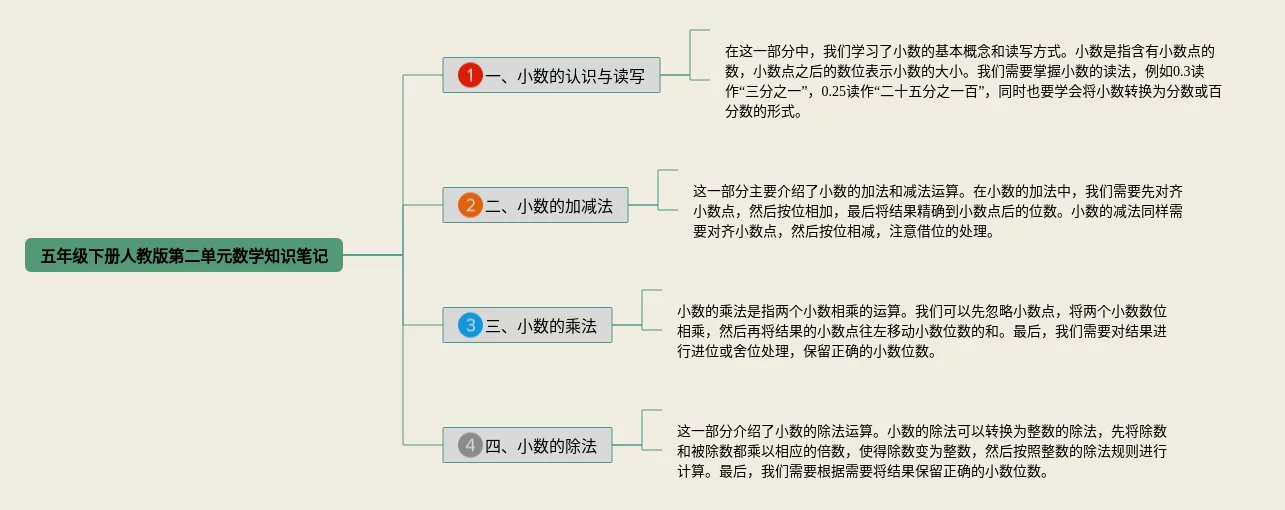 五年级下册人教版第二单元数学知识笔记

1 一、小数的认识与读写

在这一部分中，我们学习了小数的基本概念和读写方式。小数是指含有小数点的数，小数点之后的数位表示小数的大小。我们需要掌握小数的读法，例如0.3读作“三分之一”，0.25读作“二十五分之一百”，同时也要学会将小数转换为分数或百分数的形式。

2 二、小数的加减法

这一部分主要介绍了小数的加法和减法运算。在小数的加法中，我们需要先对齐小数点，然后按位相加，最后将结果精确到小数点后的位数。小数的减法同样需要对齐小数点，然后按位相减，注意借位的处理。

3 三、小数的乘法

小数的乘法是指两个小数相乘的运算。我们可以先忽略小数点，将两个小数数位相乘，然后再将结果的小数点往左移动小数位数的和。最后，我们需要对结果进行进位或舍位处理，保留正确的小数位数。

4 四、小数的除法

这一部分介绍了小数的除法运算。小数的除法可以转换为整数的除法，先将除数和被除数都乘以相应的倍数，使得除数变为整数，然后按照整数的除法规则进行计算。最后，我们需要根据需要将结果保留正确的小数位数。